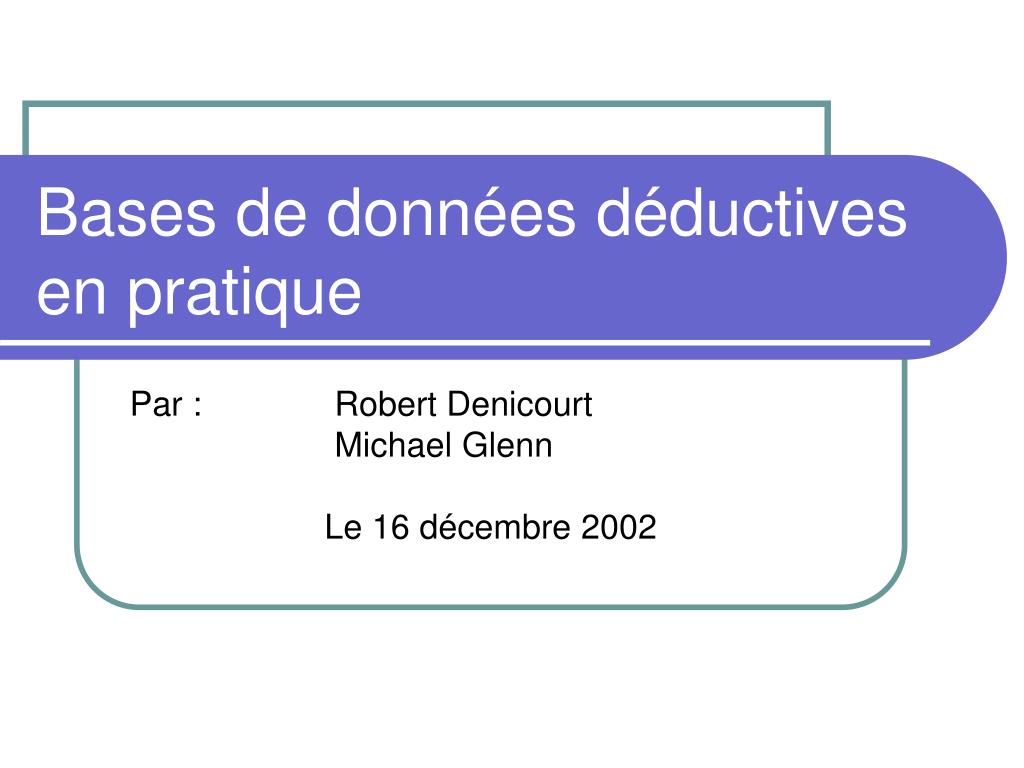 Bases de données déductives en pratique

Par : Robert Denicourt
Michael Glenn

Le 16 décembre 2002